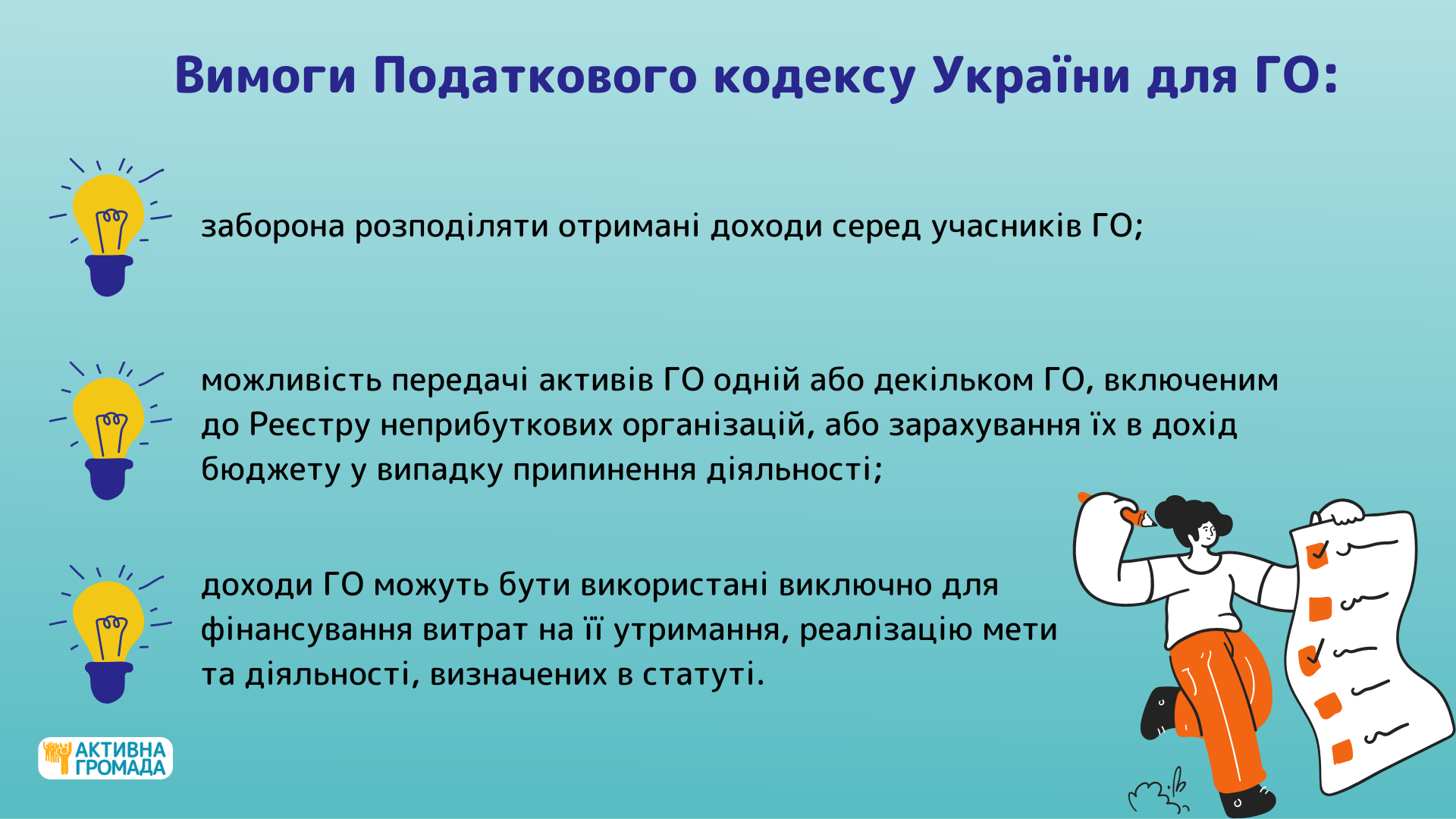 Вимоги Податкового кодексу України для ГО:

заборона розподіляти отримані доходи серед учасників ГО;

можливість передачі активів ГО одній або декільком ГО, включеним до Реєстру неприбуткових організацій, або зарахування їх в дохід бюджету у випадку припинення діяльності;

доходи ГО можуть бути використані виключно для фінансування витрат на її утримання, реалізацію мети та діяльності, визначених в статуті.

АКТИВНА ГРОМАДА